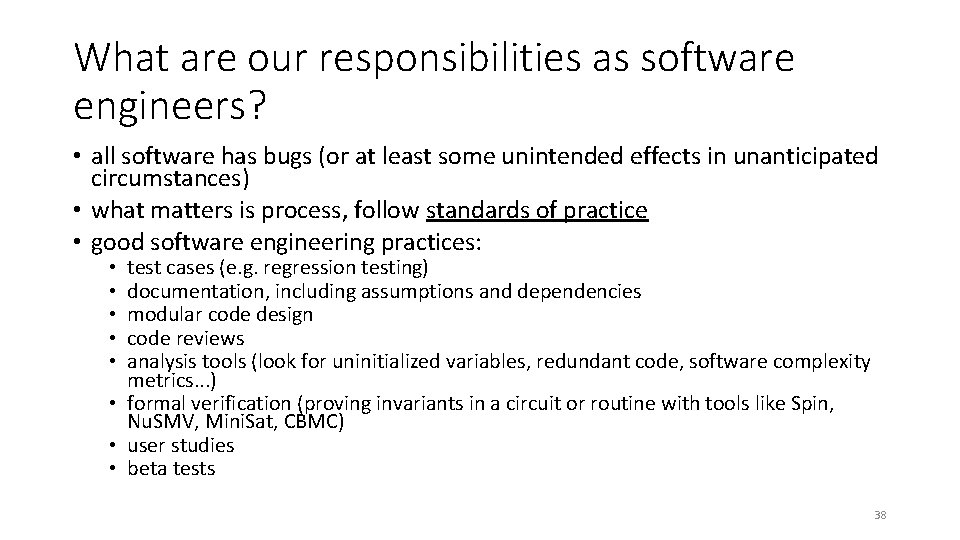 What are our responsibilities as software engineers?

• all software has bugs (or at least some unintended effects in unanticipated circumstances)
• what matters is process, follow standards of practice
• good software engineering practices:
  • test cases (e.g. regression testing)
  • documentation, including assumptions and dependencies
  • modular code design
  • code reviews
  • analysis tools (look for uninitialized variables, redundant code, software complexity metrics...)
  • formal verification (proving invariants in a circuit or routine with tools like Spin, NuSMV, MiniSat, CBMC)
  • user studies
  • beta tests

38